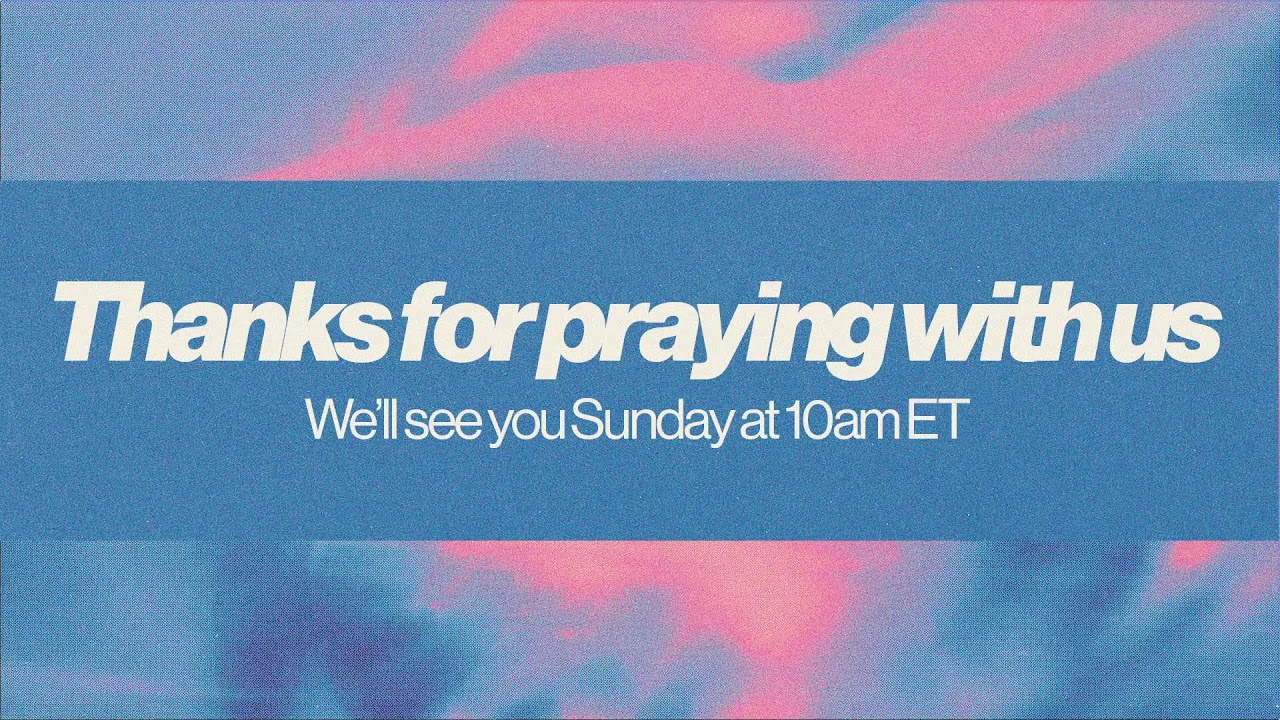 Thanks for praying with us
We'll see you Sunday at 10am ET